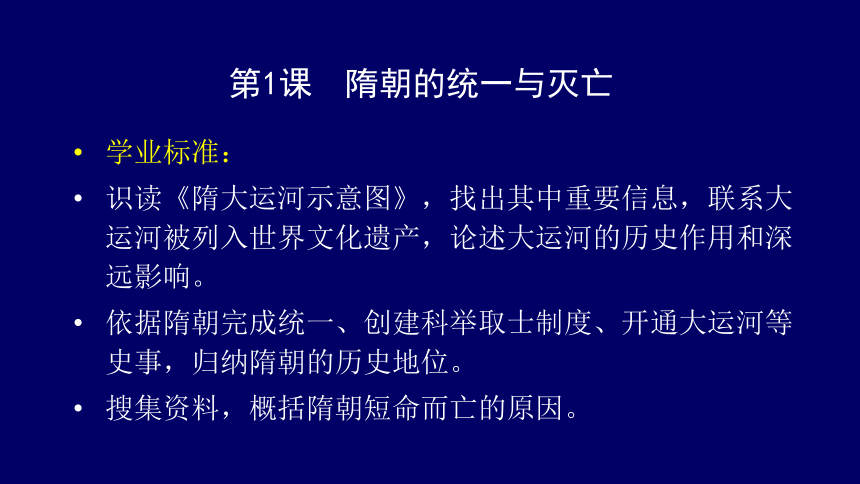 第1课　隋朝的统一与灭亡

• 学业标准：

• 识读《隋大运河示意图》，找出其中重要信息，联系大运河被列入世界文化遗产，论述大运河的历史作用和深远影响。

• 依据隋朝完成统一、创建科举取士制度、开通大运河等史事，归纳隋朝的历史地位。

• 搜集资料，概括隋朝短命而亡的原因。